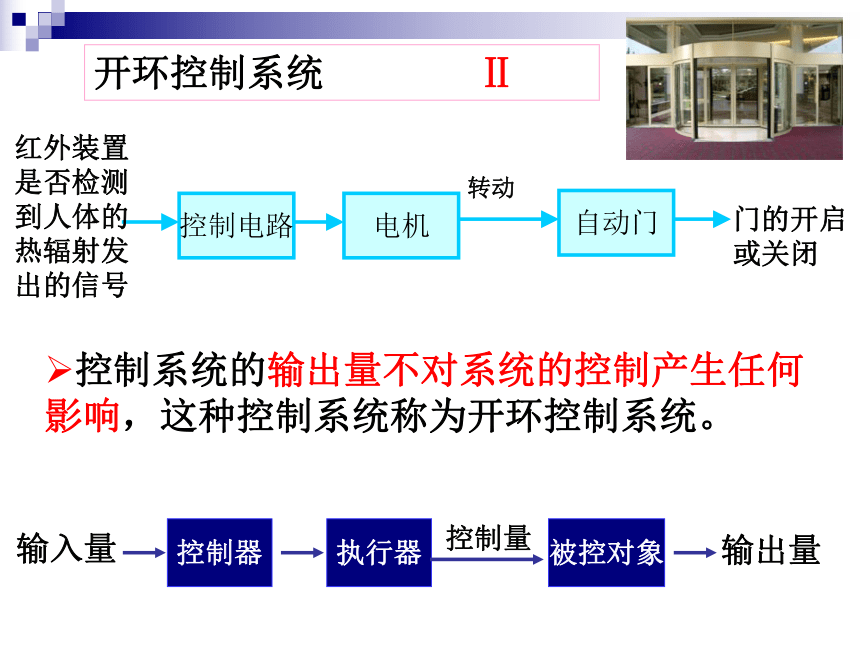 开环控制系统 II

红外装置是否检测到人体的热辐射发出的信号

控制电路

电机

转动

自动门

门的开启或关闭

➢控制系统的输出量不对系统的控制产生任何影响，这种控制系统称为开环控制系统。

输入量

控制器

执行器

控制量

被控对象

输出量